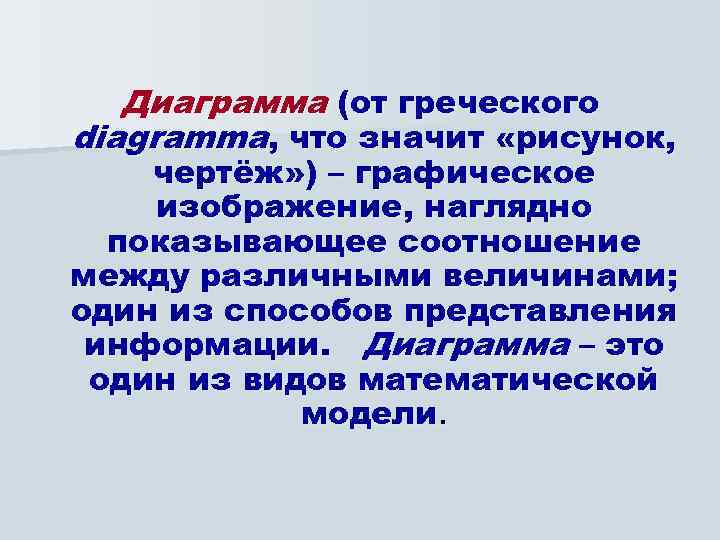 Диаграмма (от греческого diagramma, что значит «рисунок, чертёж») – графическое изображение, наглядно показывающее соотношение между различными величинами; один из способов представления информации. Диаграмма – это один из видов математической модели.